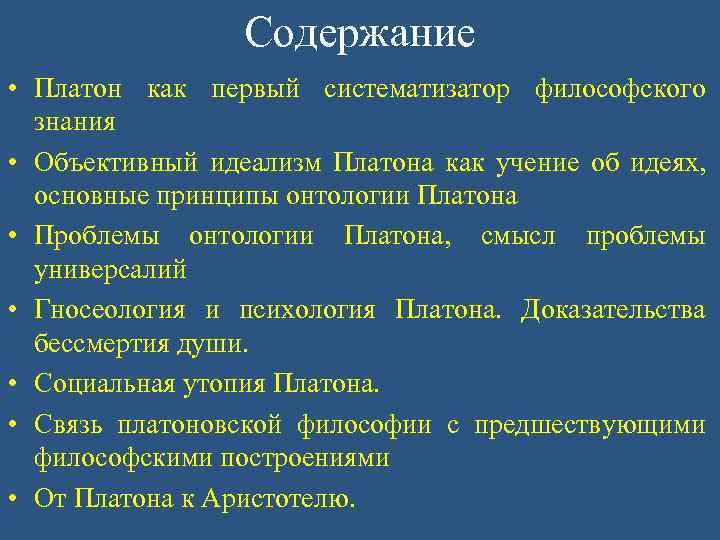 Содержание

• Платон как первый систематизатор философского знания

• Объективный идеализм Платона как учение об идеях, основные принципы онтологии Платона

• Проблемы онтологии Платона, смысл проблемы универсалий

• Гносеология и психология Платона. Доказательства бессмертия души.

• Социальная утопия Платона.

• Связь платоновской философии с предшествующими философскими построениями

• От Платона к Аристотелю.